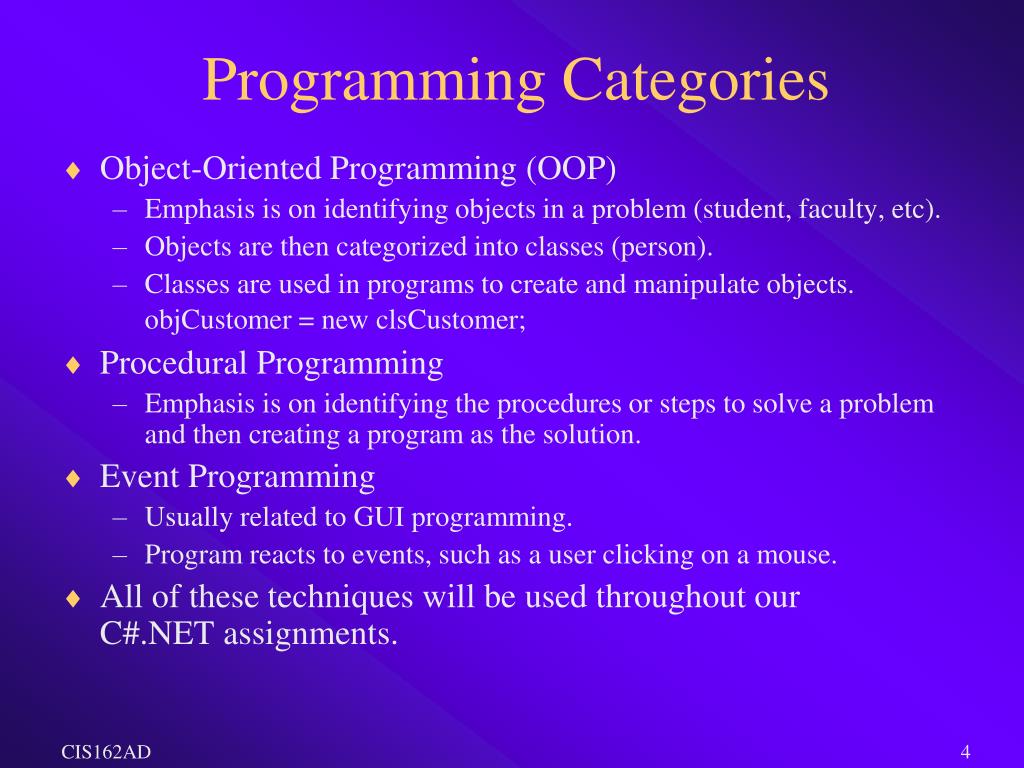 Programming Categories

♦ Object-Oriented Programming (OOP)
– Emphasis is on identifying objects in a problem (student, faculty, etc).
– Objects are then categorized into classes (person).
– Classes are used in programs to create and manipulate objects.
objCustomer = new clsCustomer;

♦ Procedural Programming
– Emphasis is on identifying the procedures or steps to solve a problem and then creating a program as the solution.

♦ Event Programming
– Usually related to GUI programming.
– Program reacts to events, such as a user clicking on a mouse.

♦ All of these techniques will be used throughout our C#.NET assignments.

CIS162AD

4